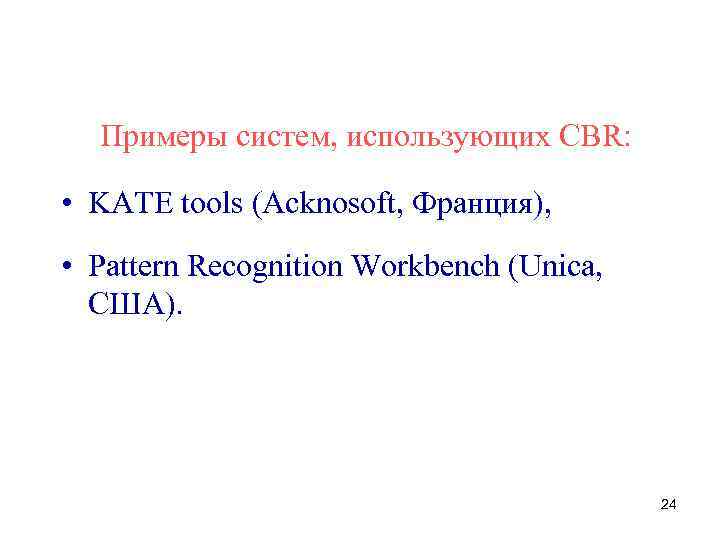 Примеры систем, использующих CBR:

• KATE tools (Acknosoft, Франция),

• Pattern Recognition Workbench (Unica, США).

24